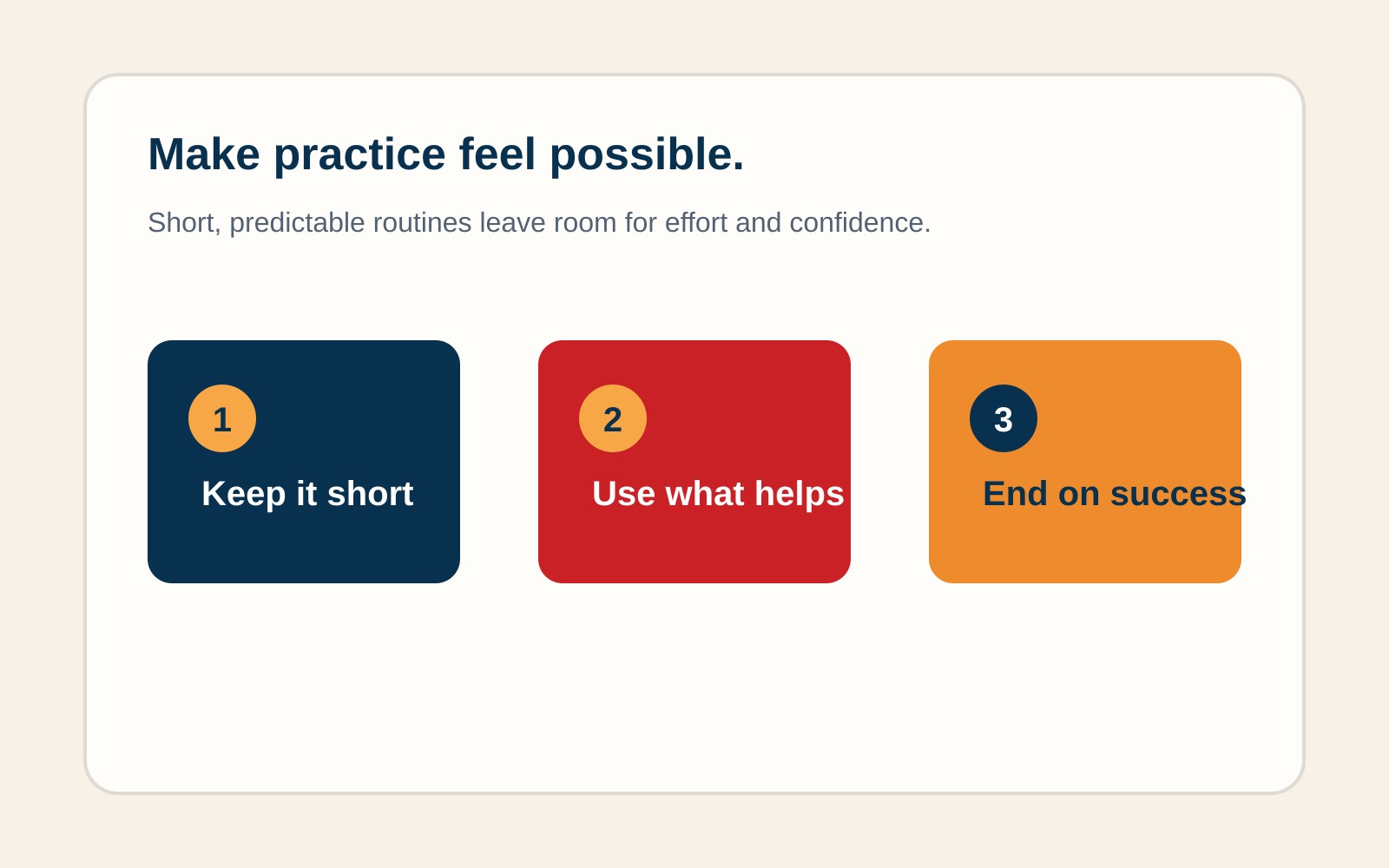 Make practice feel possible.

Short, predictable routines leave room for effort and confidence.

1

Keep it short

2

Use what helps

3

End on success